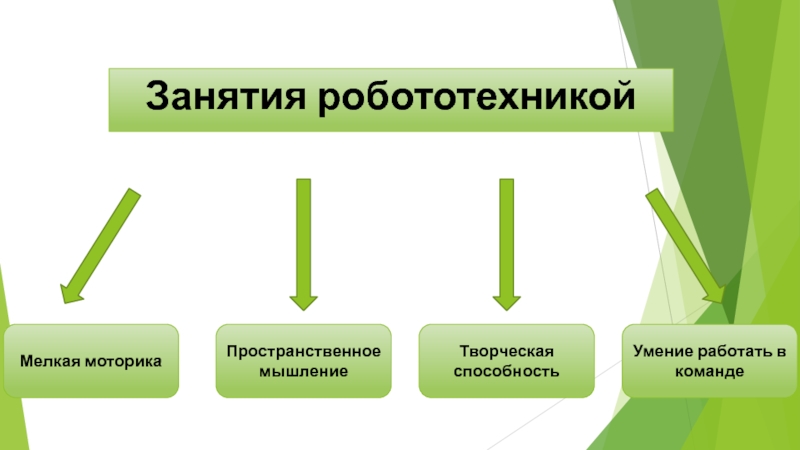 Занятия робототехникой

Мелкая моторика

Пространственное мышление

Творческая способность

Умение работать в команде